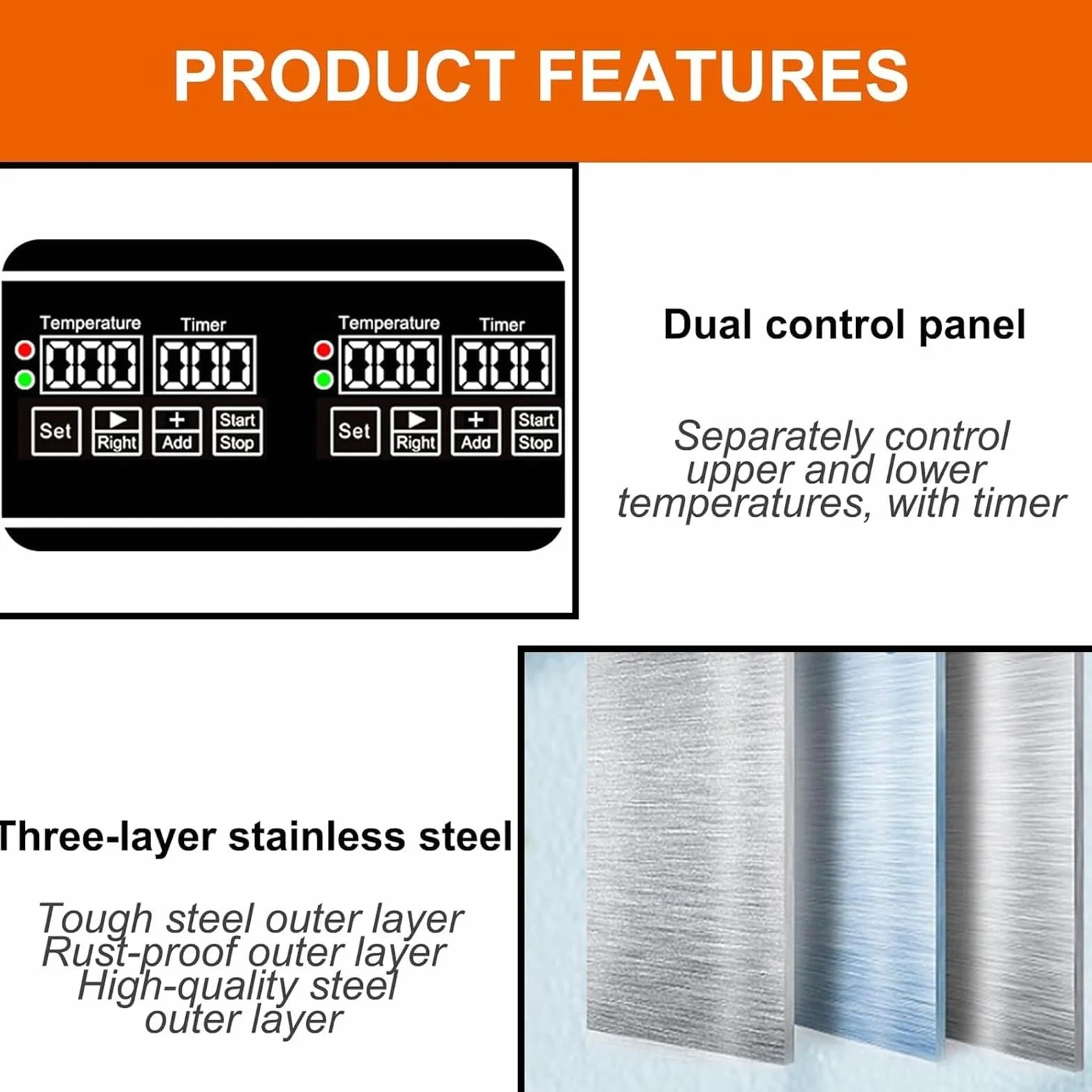 PRODUCT FEATURES

Temperature Timer
000 000
Set
Right
+
Add
Start
Stop

Temperature Timer
000 000
Set
Right
+
Add
Start
Stop

Dual control panel

Separately control upper and lower temperatures, with timer

Three-layer stainless steel

Tough steel outer layer
Rust-proof outer layer
High-quality steel outer layer